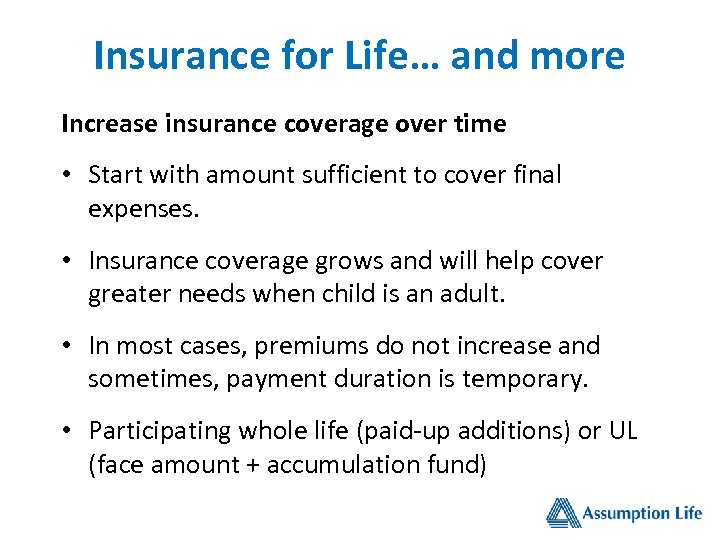 Insurance for Life… and more

Increase insurance coverage over time

• Start with amount sufficient to cover final expenses.

• Insurance coverage grows and will help cover greater needs when child is an adult.

• In most cases, premiums do not increase and sometimes, payment duration is temporary.

• Participating whole life (paid-up additions) or UL (face amount + accumulation fund)

Assumption Life